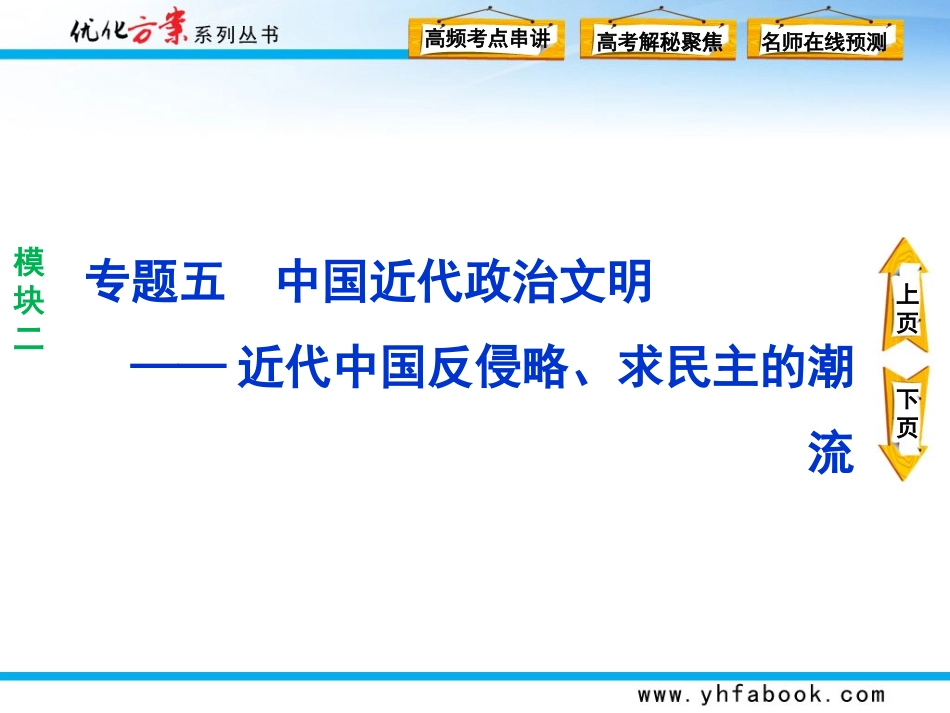 优化方案系列丛书

高频考点串讲 高考解秘聚焦 名师在线预测

模块二

专题五　中国近代政治文明

——近代中国反侵略、求民主的潮流

上页

下页

www.yhfabook.com